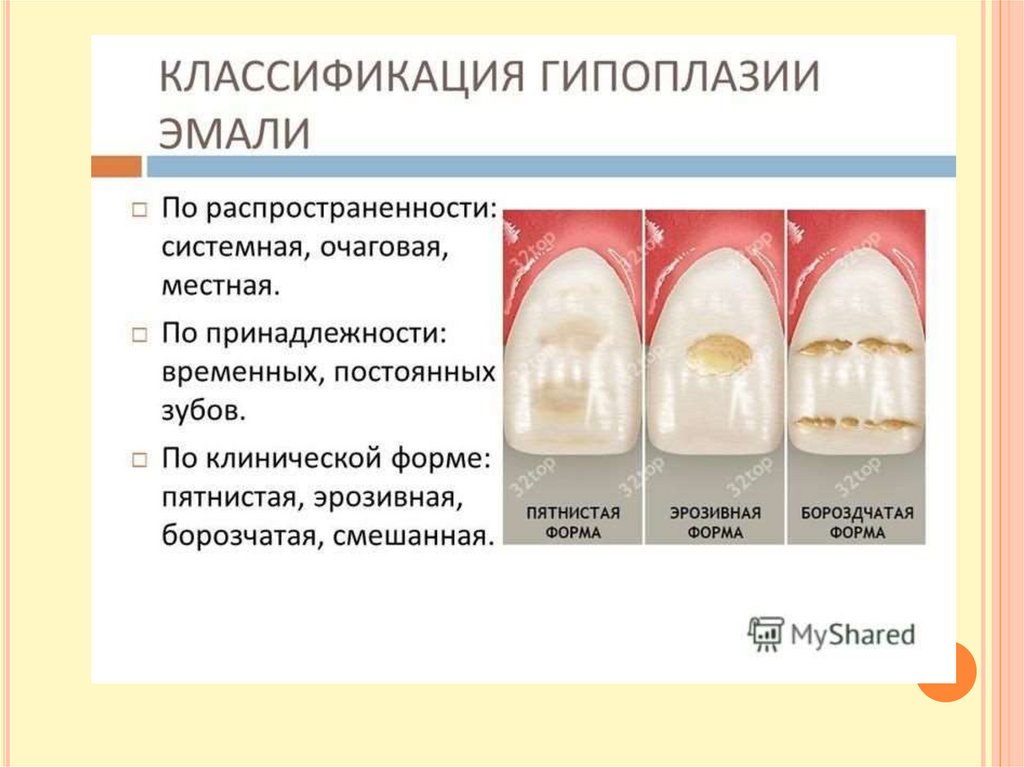 КЛАССИФИКАЦИЯ ГИПОПЛАЗИИ ЭМАЛИ

□ По распространенности: системная, очаговая, местная.

□ По принадлежности: временных, постоянных зубов.

□ По клинической форме: пятнистая, эрозивная, борозчатая, смешанная.

32top 32top 32top 32top 32top 32top

ПЯТНИСТАЯ ФОРМА

ЭРОЗИВНАЯ ФОРМА

БОРОЗДЧАТАЯ ФОРМА

MyShared